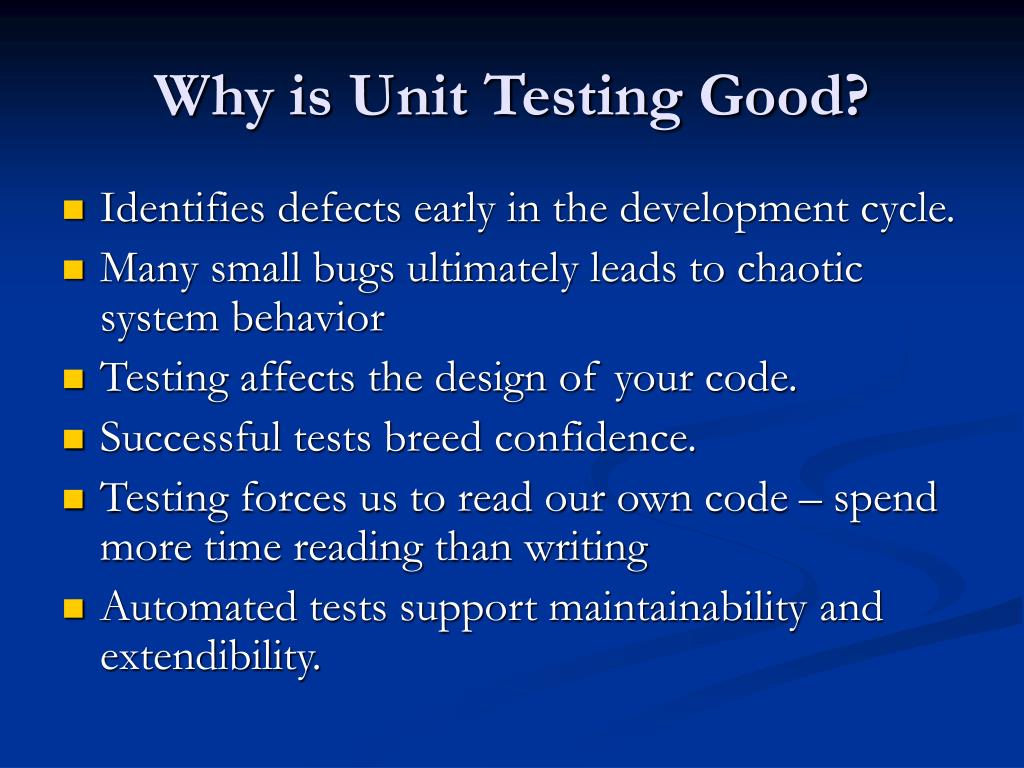 Why is Unit Testing Good?

- Identifies defects early in the development cycle.
- Many small bugs ultimately leads to chaotic system behavior
- Testing affects the design of your code.
- Successful tests breed confidence.
- Testing forces us to read our own code – spend more time reading than writing
- Automated tests support maintainability and extendibility.